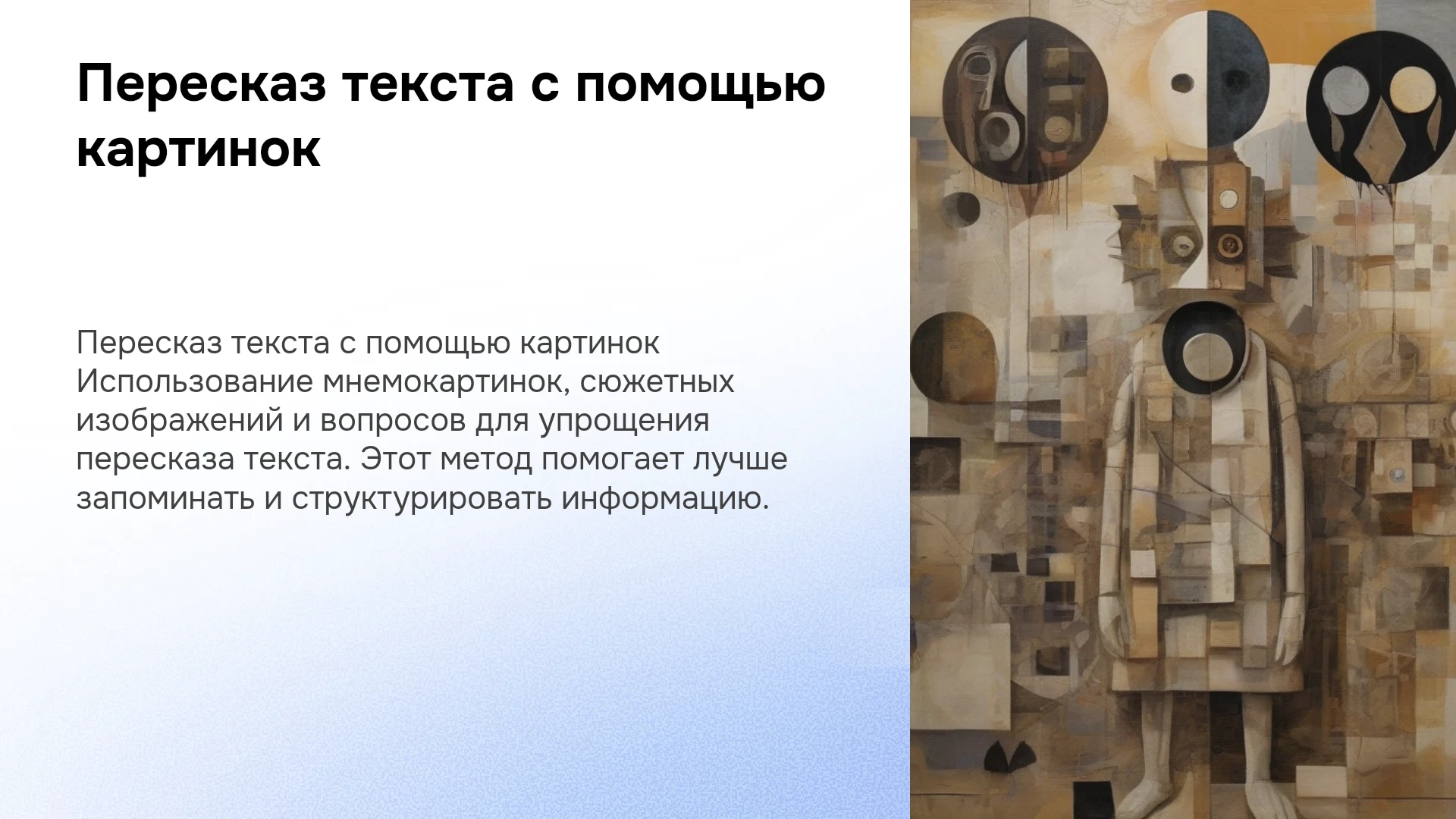 Пересказ текста с помощью картинок

Пересказ текста с помощью картинок Использование мнемокартинок, сюжетных изображений и вопросов для упрощения пересказа текста. Этот метод помогает лучше запоминать и структурировать информацию.